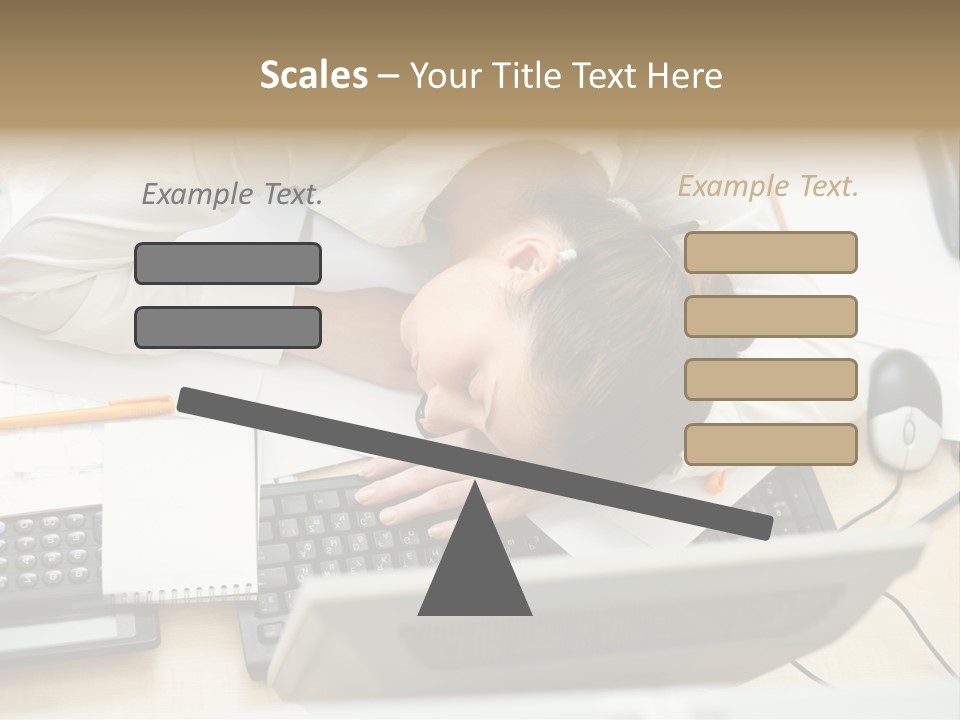 Scales – Your Title Text Here

Example Text.

Example Text.